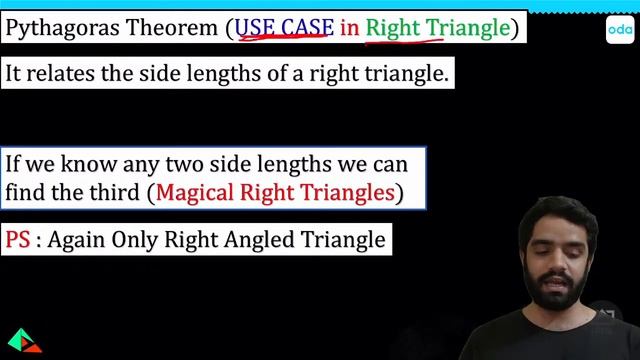 Pythagoras Theorem (USE CASE in Right Triangle)

oda

It relates the side lengths of a right triangle.

If we know any two side lengths we can find the third (Magical Right Triangles)

PS : Again Only Right Angled Triangle